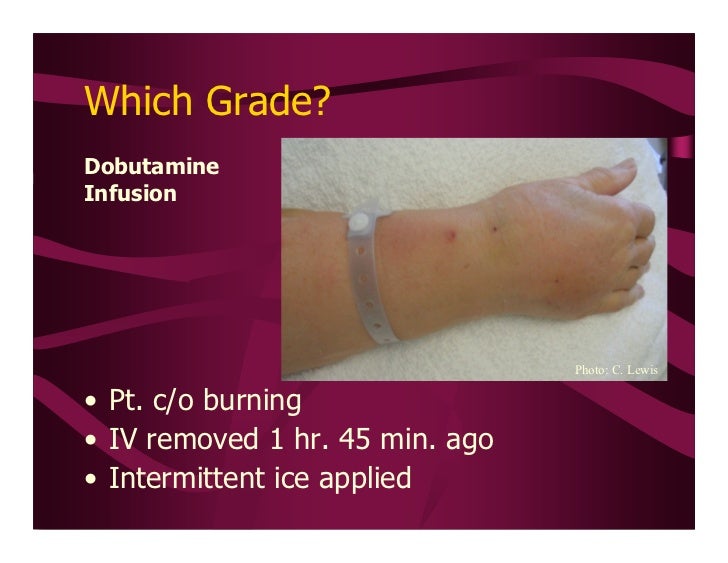 Which Grade?

Dobutamine Infusion

Photo: C. Lewis

• Pt. c/o burning
• IV removed 1 hr. 45 min. ago
• Intermittent ice applied